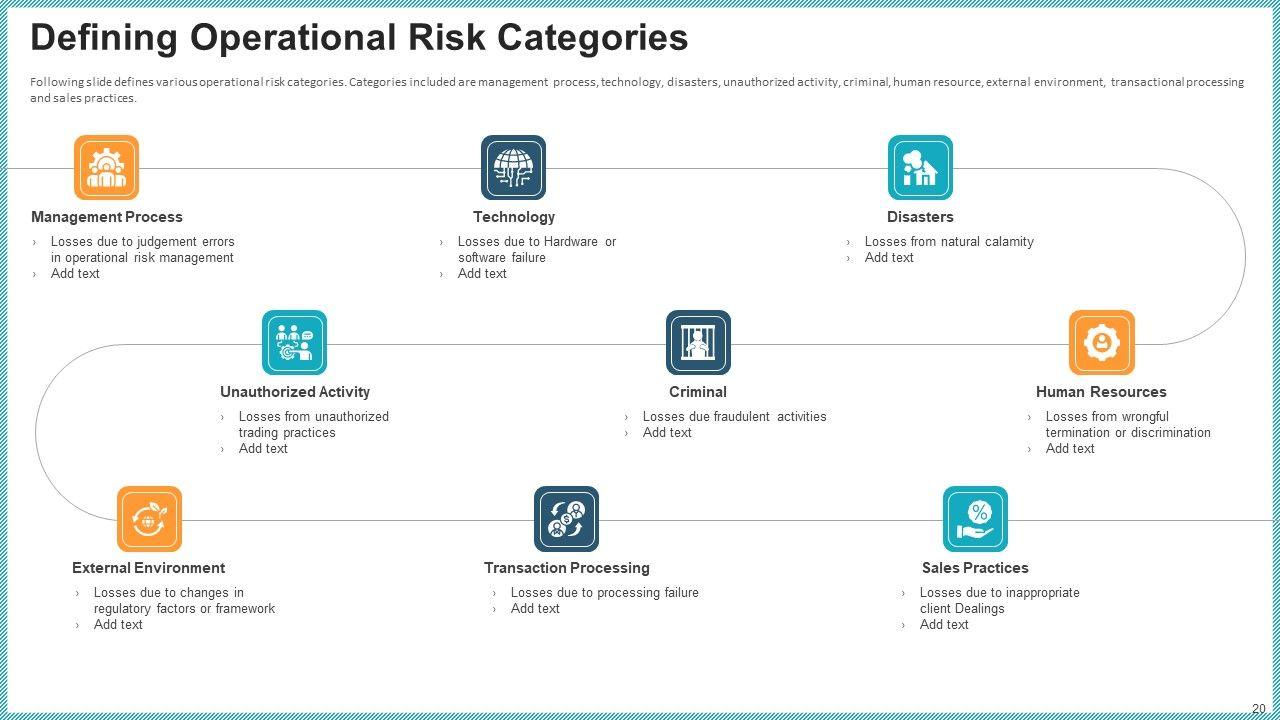 Defining Operational Risk Categories

Following slide defines various operational risk categories. Categories included are management process, technology, disasters, unauthorized activity, criminal, human resource, external environment, transactional processing and sales practices.

Management Process
› Losses due to judgement errors in operational risk management
› Add text

Technology
› Losses due to Hardware or software failure
› Add text

Disasters
› Losses from natural calamity
› Add text

Unauthorized Activity
› Losses from unauthorized trading practices
› Add text

Criminal
› Losses due fraudulent activities
› Add text

Human Resources
› Losses from wrongful termination or discrimination
› Add text

External Environment
› Losses due to changes in regulatory factors or framework
› Add text

Transaction Processing
› Losses due to processing failure
› Add text

Sales Practices
› Losses due to inappropriate client Dealings
› Add text

20